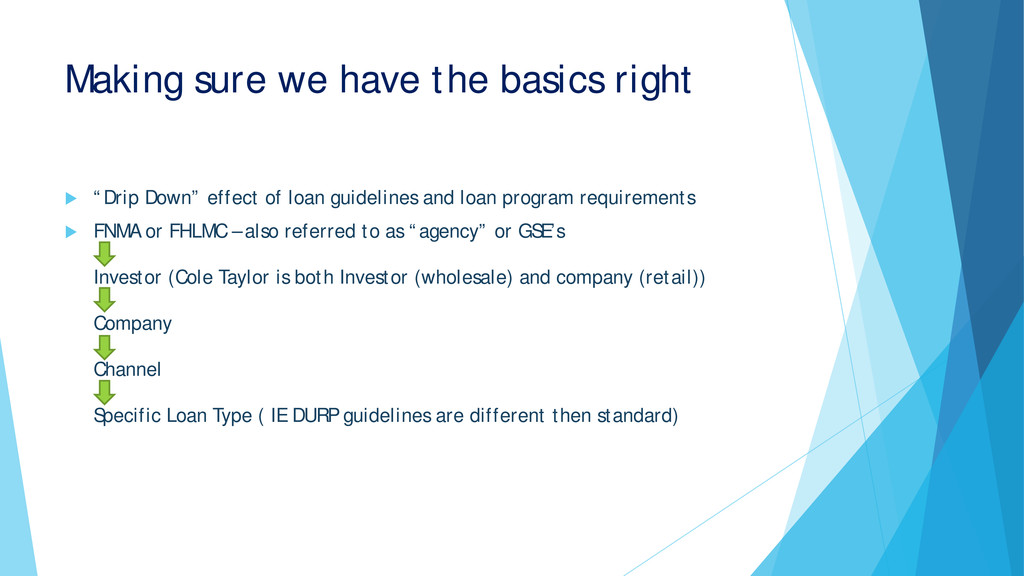 Making sure we have the basics right

“Drip Down” effect of loan guidelines and loan program requirements

FNMA or FHLMC – also referred to as “agency” or GSE’s

Investor (Cole Taylor is both Investor (wholesale) and company (retail))

Company

Channel

Specific Loan Type ( IE DURP guidelines are different then standard)